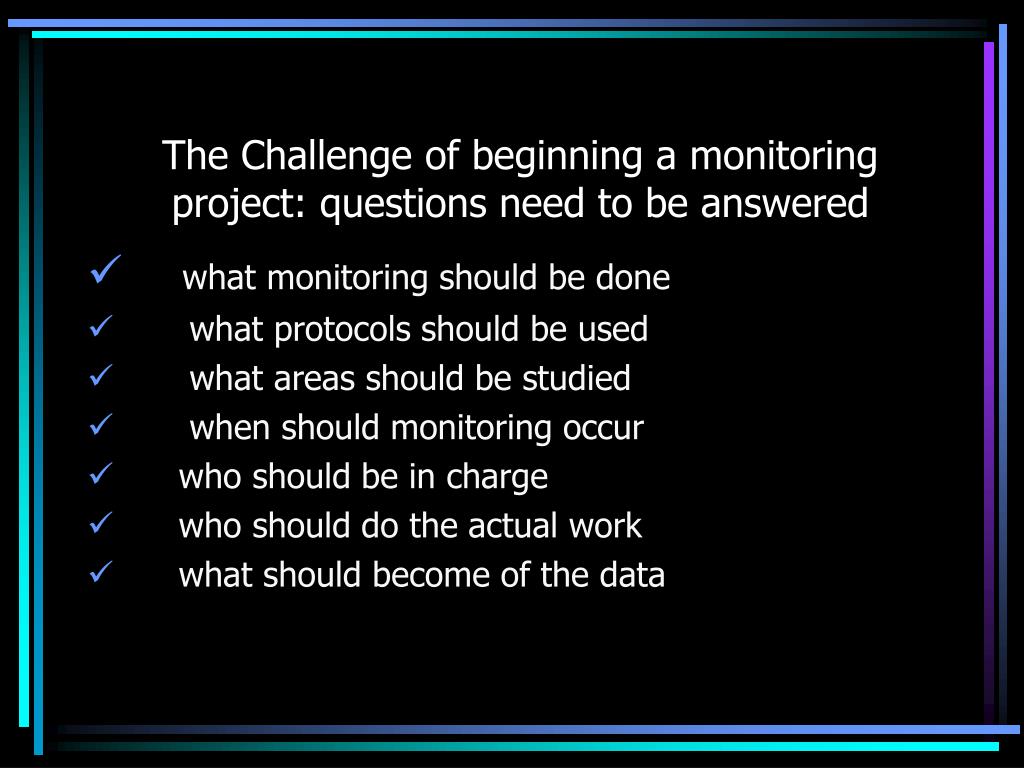 The Challenge of beginning a monitoring project: questions need to be answered

✓ what monitoring should be done
✓ what protocols should be used
✓ what areas should be studied
✓ when should monitoring occur
✓ who should be in charge
✓ who should do the actual work
✓ what should become of the data